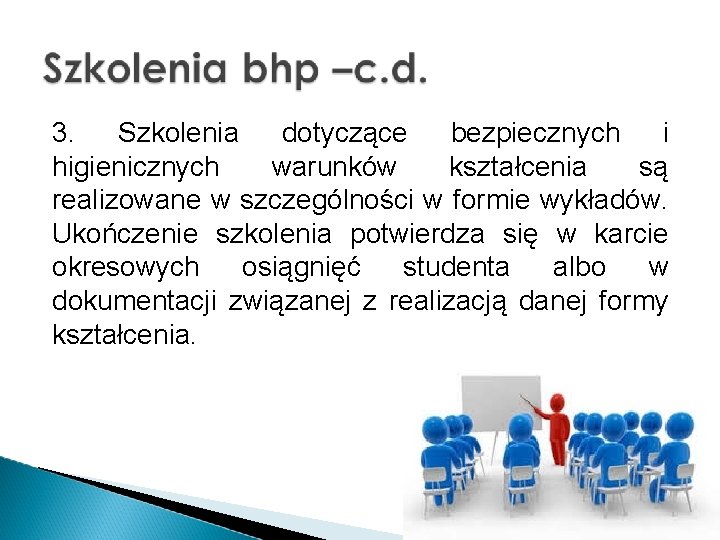 Szkolenia bhp –c.d.

3. Szkolenia dotyczące bezpiecznych i higienicznych warunków kształcenia są realizowane w szczególności w formie wykładów. Ukończenie szkolenia potwierdza się w karcie okresowych osiągnięć studenta albo w dokumentacji związanej z realizacją danej formy kształcenia.